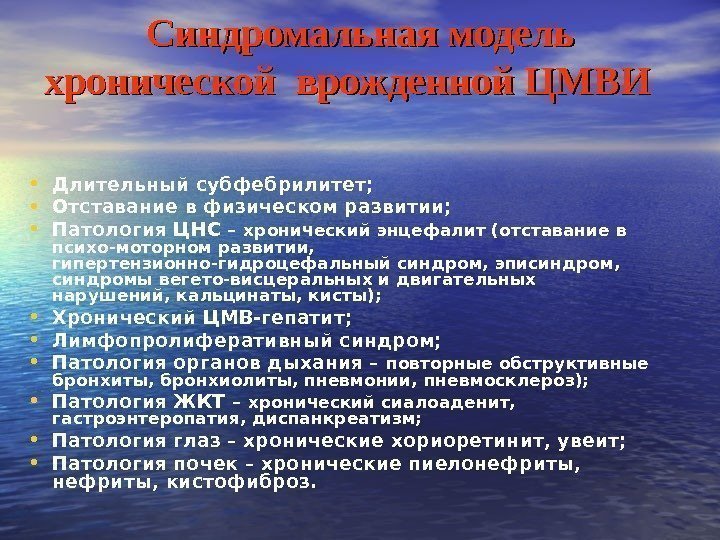 Синдромальная модель хронической врожденной ЦМВИ

• Длительный субфебрилитет;
• Отставание в физическом развитии;
• Патология ЦНС – хронический энцефалит (отставание в психо-моторном развитии, гипертензионно-гидроцефальный синдром, эписиндром, синдромы вегето-висцеральных и двигательных нарушений, кальцинаты, кисты);
• Хронический ЦМВ-гепатит;
• Лимфопролиферативный синдром;
• Патология органов дыхания – повторные обструктивные бронхиты, бронхиолиты, пневмонии, пневмосклероз);
• Патология ЖКТ – хронический сиалоаденит, гастроэнтеропатия, диспанкреатизм;
• Патология глаз – хронические хориоретинит, увеит;
• Патология почек – хронические пиелонефриты, нефриты, кистофиброз.